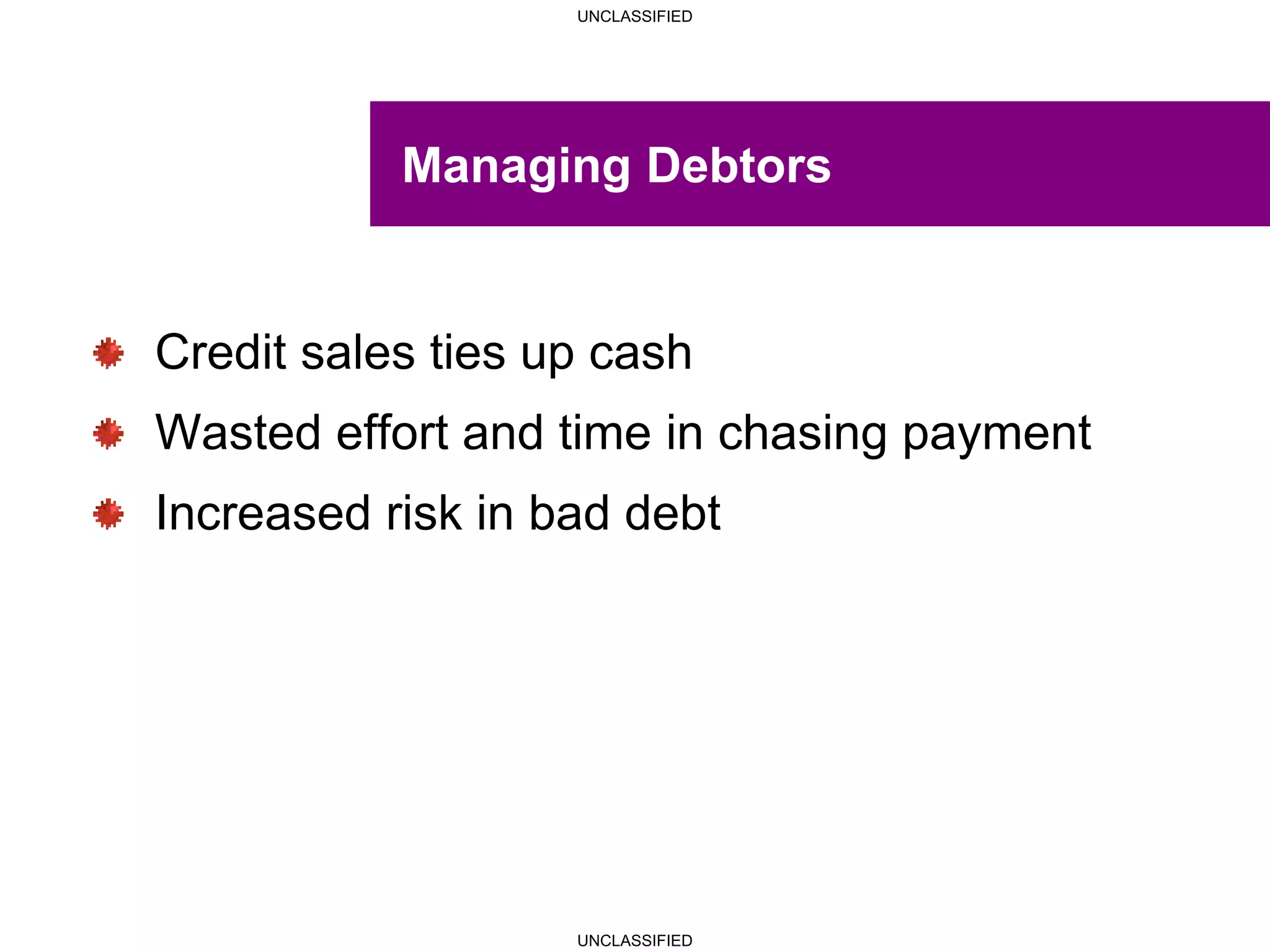 UNCLASSIFIED

Managing Debtors

Credit sales ties up cash

Wasted effort and time in chasing payment

Increased risk in bad debt

UNCLASSIFIED